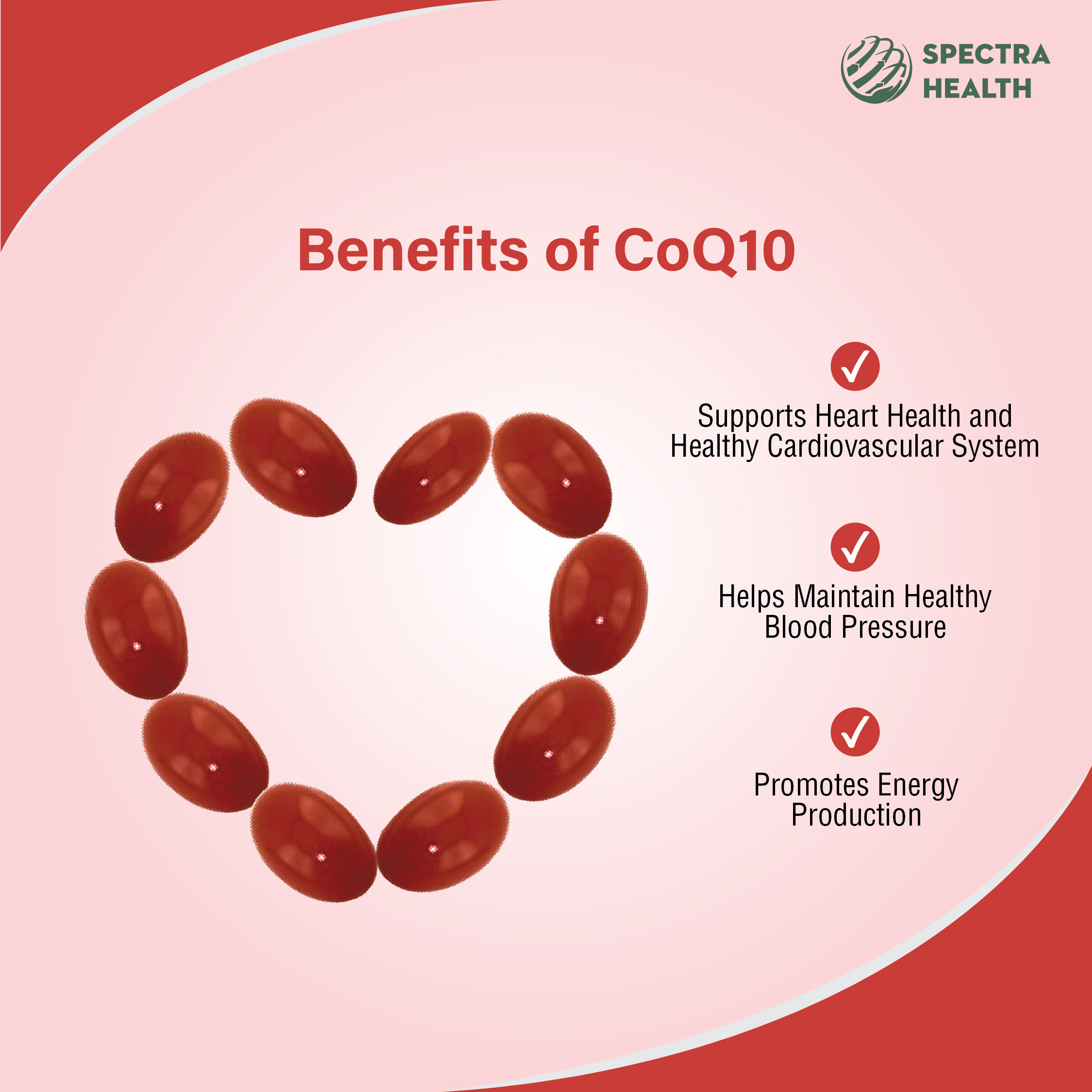 SPECTRA HEALTH

Benefits of CoQ10

Supports Heart Health and Healthy Cardiovascular System

Helps Maintain Healthy Blood Pressure

Promotes Energy Production